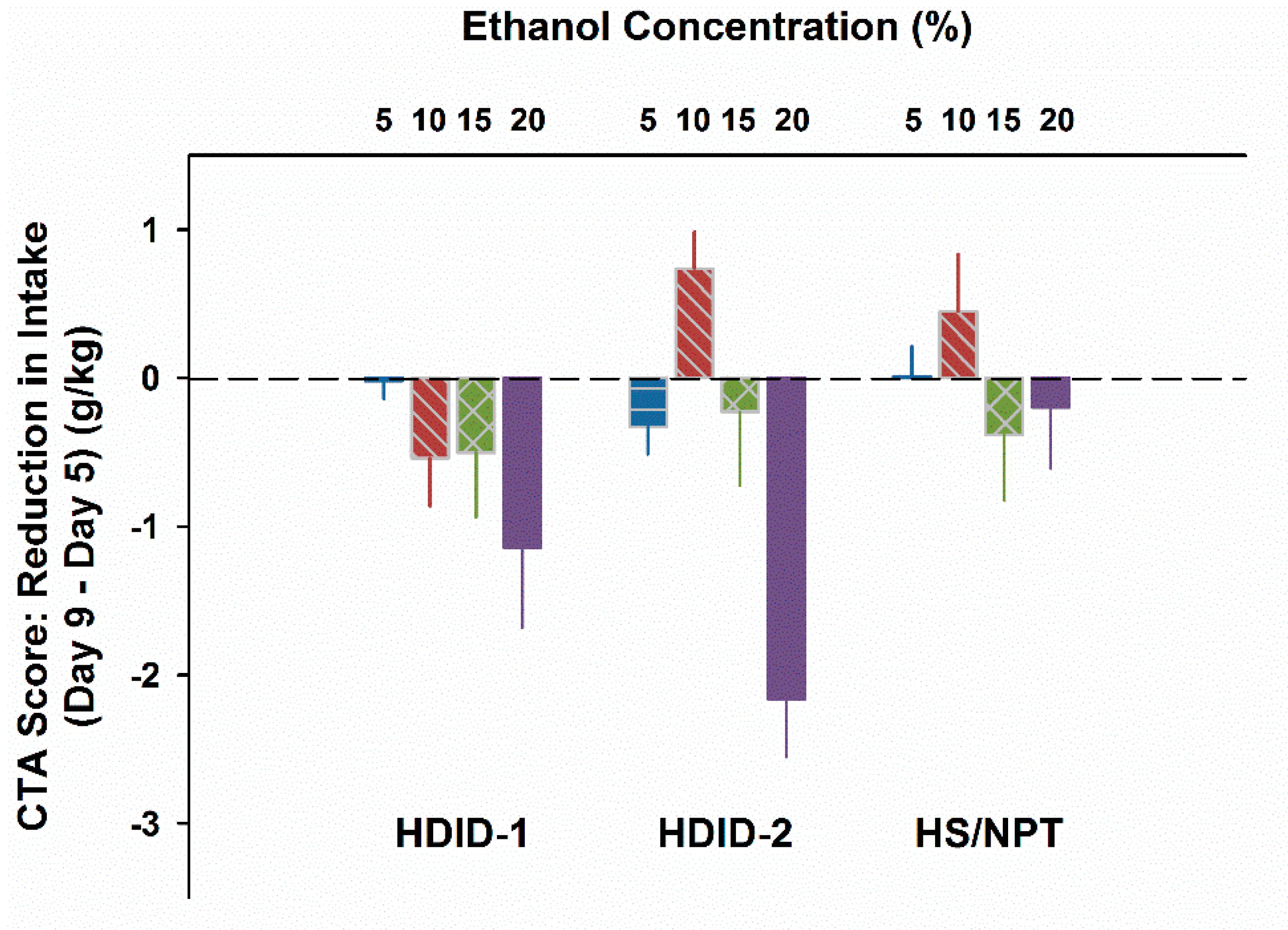 Ethanol Concentration (%)

5 10 15 20 5 10 15 20 5 10 15 20

CTA Score: Reduction in Intake (Day 9 - Day 5) (g/kg)

1
0
-1
-2
-3

HDID-1 HDID-2 HS/NPT